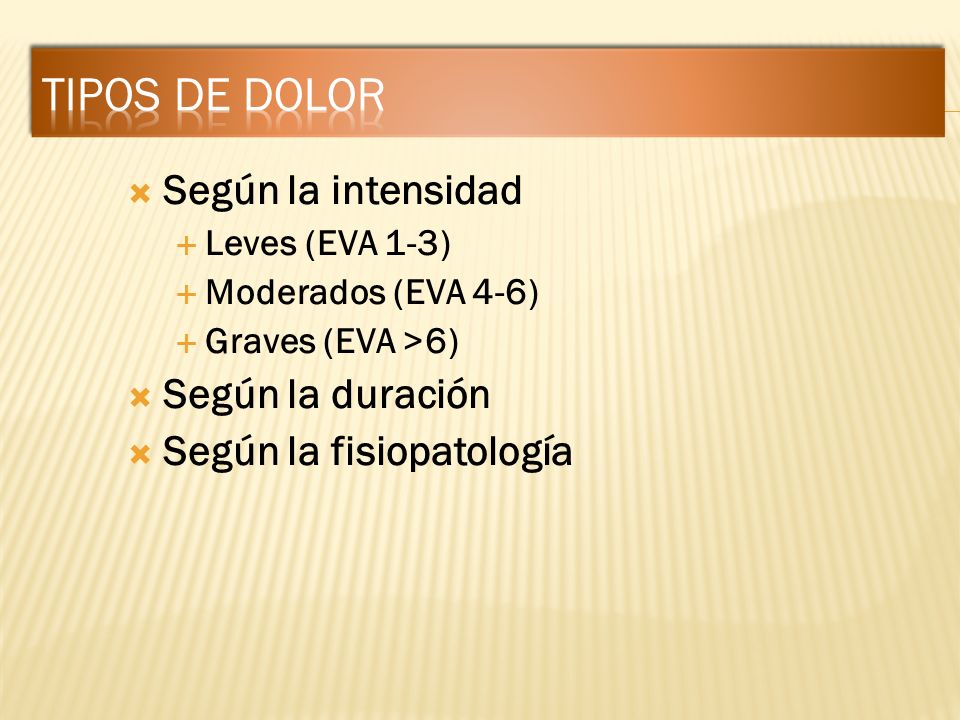 TIPOS DE DOLOR

Según la intensidad
Leves (EVA 1-3)
Moderados (EVA 4-6)
Graves (EVA >6)
Según la duración
Según la fisiopatología